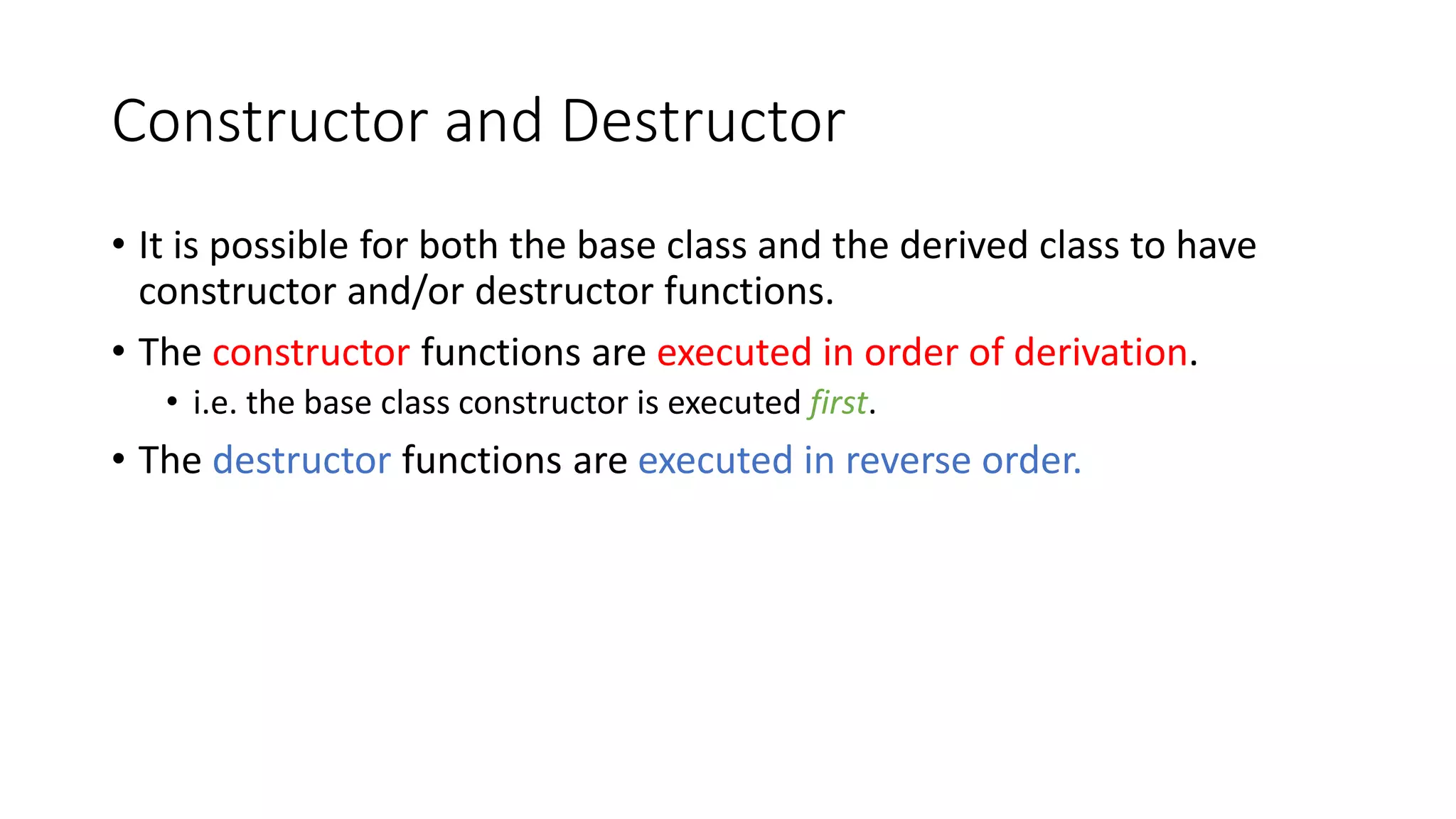 Constructor and Destructor

• It is possible for both the base class and the derived class to have constructor and/or destructor functions.

• The constructor functions are executed in order of derivation.

• i.e. the base class constructor is executed first.

• The destructor functions are executed in reverse order.